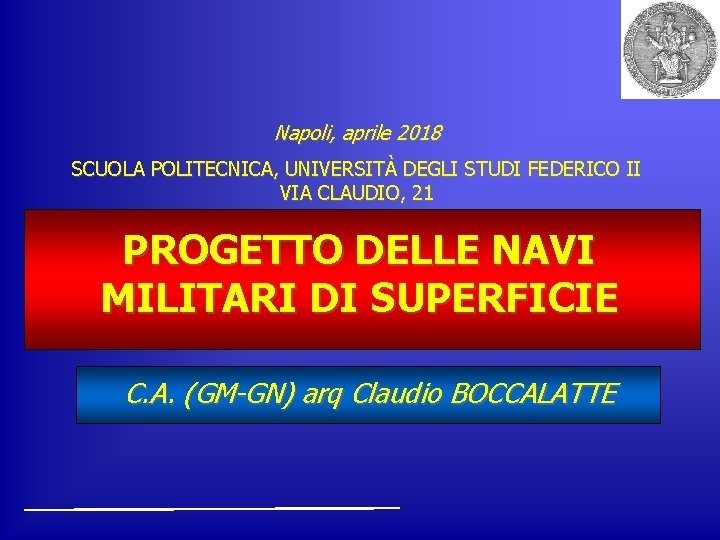 Napoli, aprile 2018

SCUOLA POLITECNICA, UNIVERSITÀ DEGLI STUDI FEDERICO II
VIA CLAUDIO, 21

PROGETTO DELLE NAVI MILITARI DI SUPERFICIE

C.A. (GM-GN) arq Claudio BOCCALATTE